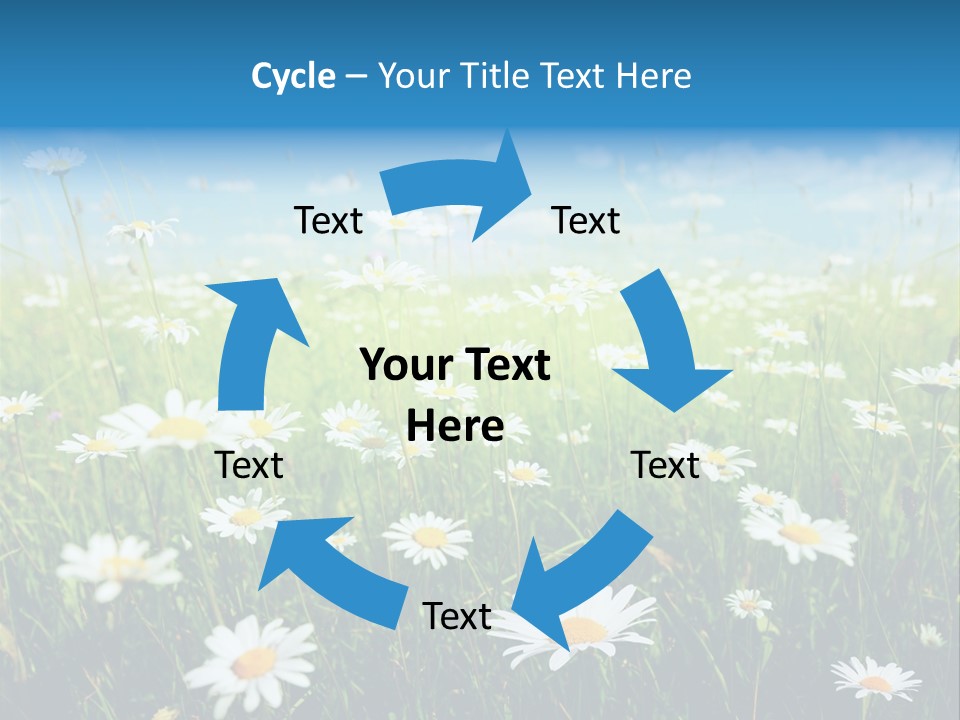 Cycle – Your Title Text Here

Text

Text

Your Text Here

Text

Text

Text